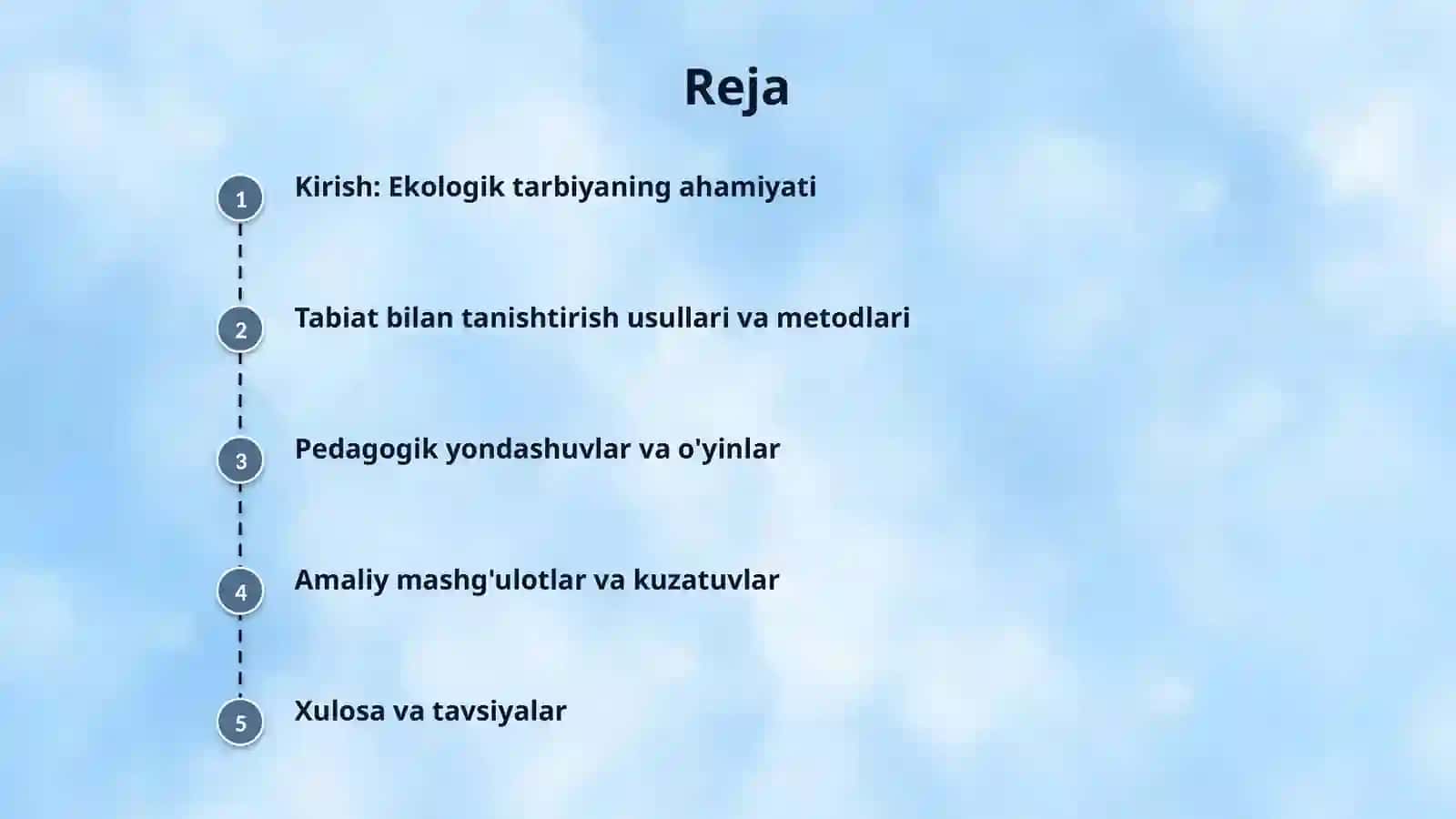 Reja

1 Kirish: Ekologik tarbiyaning ahamiyati

2 Tabiat bilan tanishtirish usullari va metodlari

3 Pedagogik yondashuvlar va o'yinlar

4 Amaliy mashg'ulotlar va kuzatuvlar

5 Xulosa va tavsiyalar